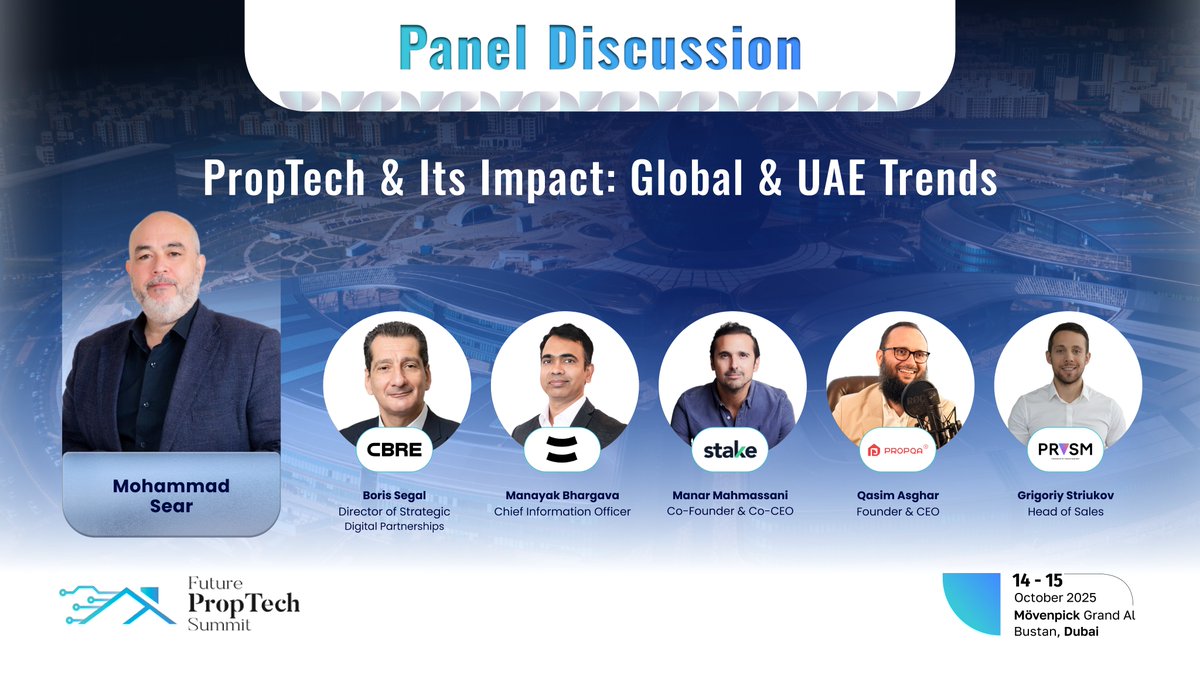 Panel Discussion

PropTech & Its Impact: Global & UAE Trends

Mohammad Sear

CBRE
Boris Segal
Director of Strategic Digital Partnerships

Manayak Bhargava
Chief Information Officer

stake
Manar Mahmassani
Co-Founder & Co-CEO

PROPQA
Qasim Asghar
Founder & CEO

PRYSM
Grigoriy Striukov
Head of Sales

Future PropTech Summit

14 - 15
October 2025
Mövenpick Grand Al Bustan, Dubai